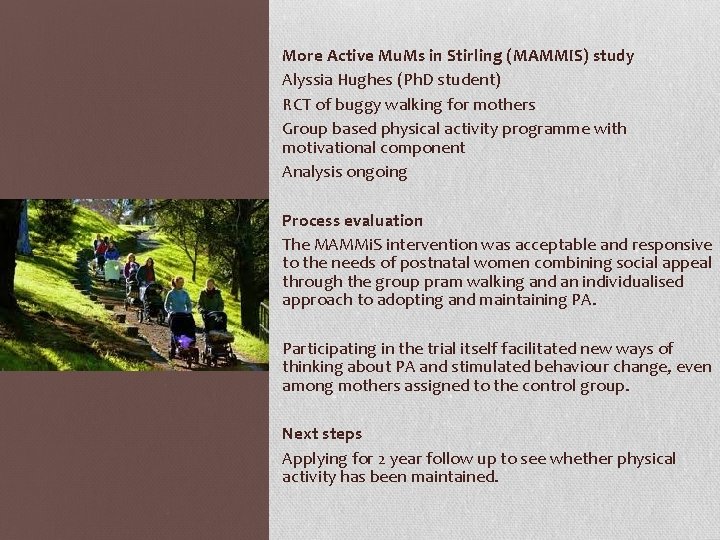 More Active MuMs in Stirling (MAMMIS) study
Alyssia Hughes (PhD student)
RCT of buggy walking for mothers
Group based physical activity programme with motivational component
Analysis ongoing

Process evaluation
The MAMMiS intervention was acceptable and responsive to the needs of postnatal women combining social appeal through the group pram walking and an individualised approach to adopting and maintaining PA.

Participating in the trial itself facilitated new ways of thinking about PA and stimulated behaviour change, even among mothers assigned to the control group.

Next steps
Applying for 2 year follow up to see whether physical activity has been maintained.